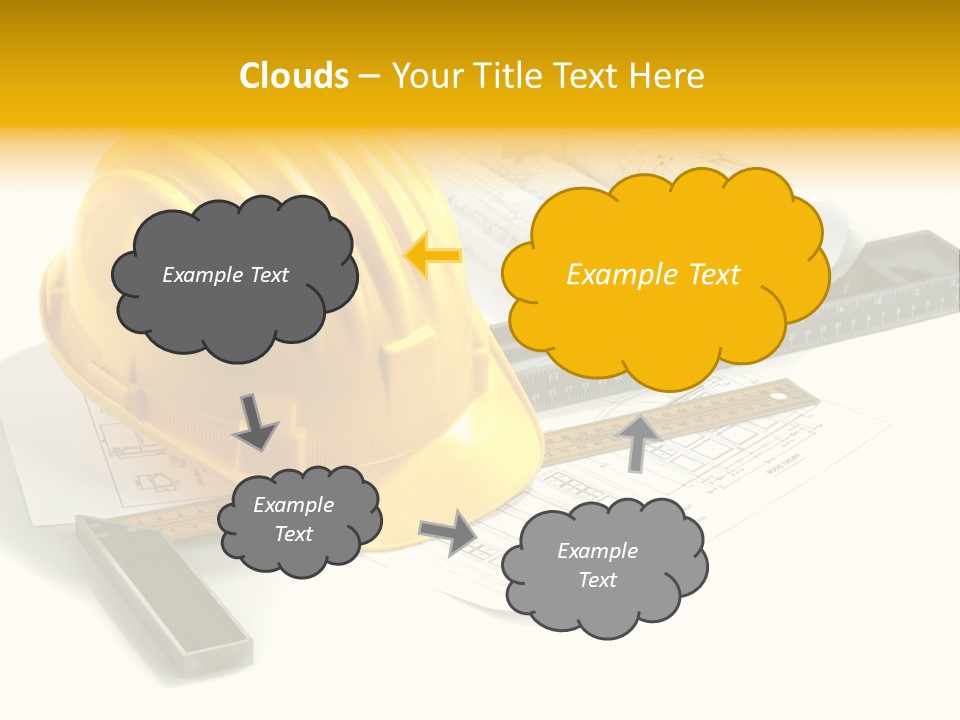 Clouds – Your Title Text Here

Example Text

Example Text

Example Text

Example Text